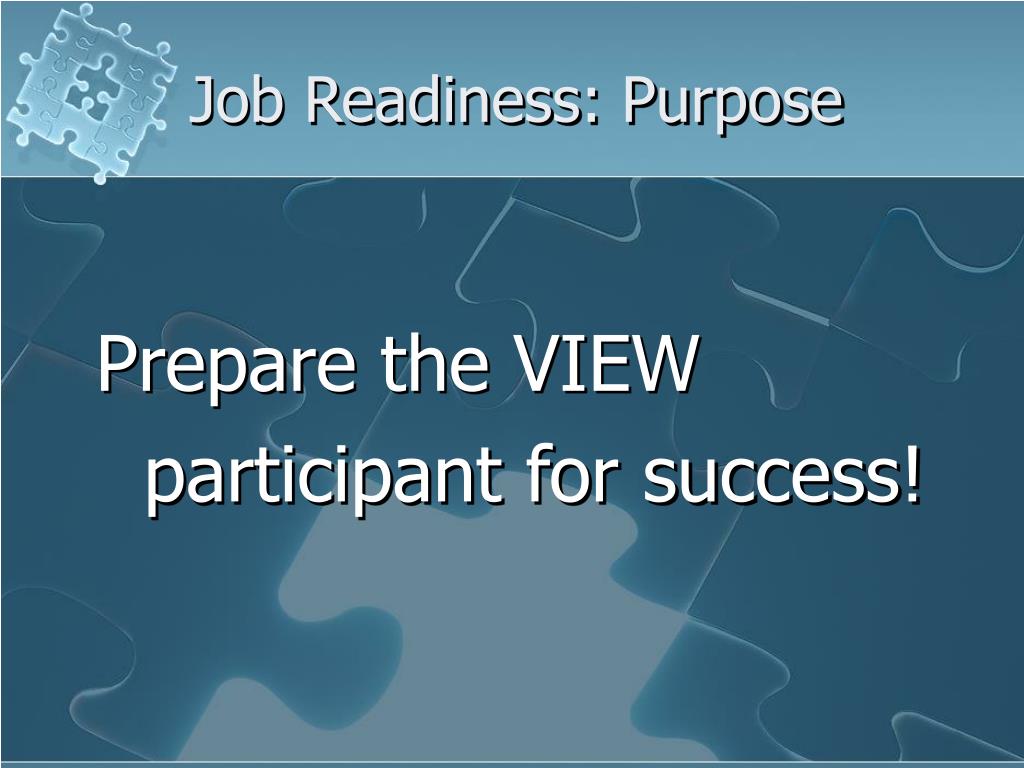 Job Readiness: Purpose

Prepare the VIEW participant for success!